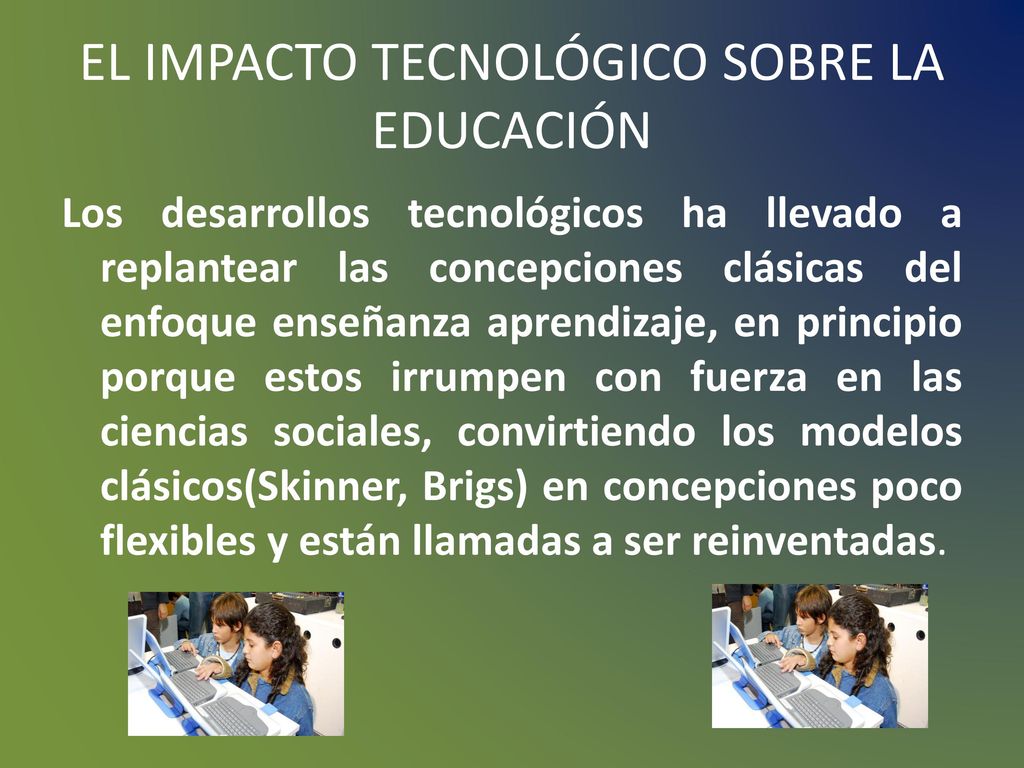 EL IMPACTO TECNOLÓGICO SOBRE LA EDUCACIÓN

Los desarrollos tecnológicos ha llevado a replantear las concepciones clásicas del enfoque enseñanza aprendizaje, en principio porque estos irrumpen con fuerza en las ciencias sociales, convirtiendo los modelos clásicos(Skinner, Brigs) en concepciones poco flexibles y están llamadas a ser reinventadas.